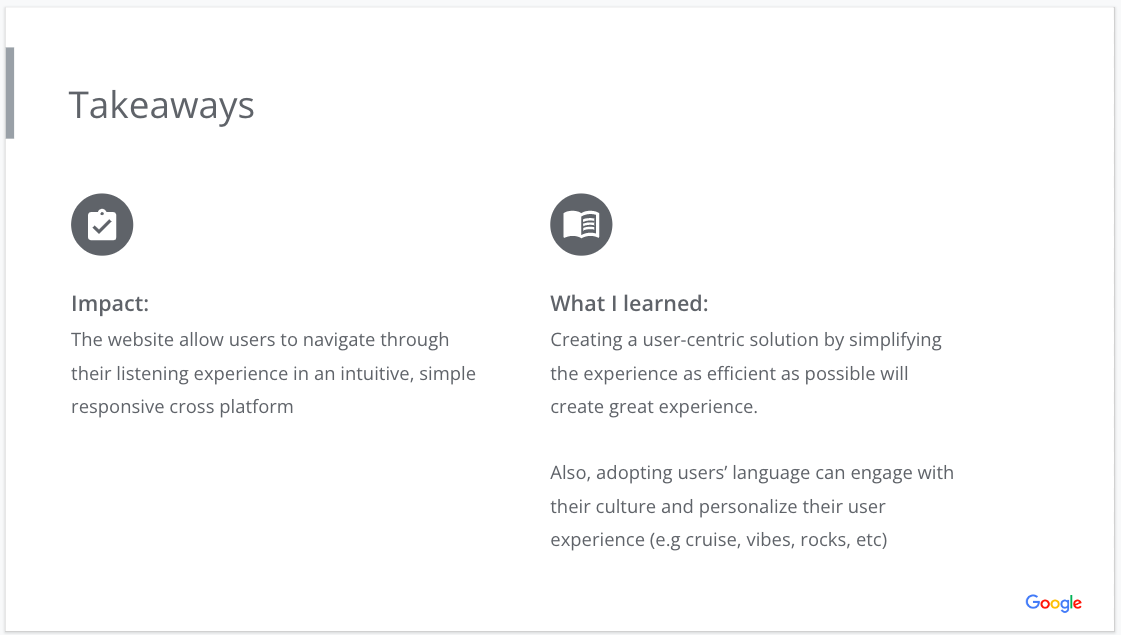 Takeaways

Impact:
The website allow users to navigate through their listening experience in an intuitive, simple responsive cross platform

What I learned:
Creating a user-centric solution by simplifying the experience as efficient as possible will create great experience.

Also, adopting users' language can engage with their culture and personalize their user experience (e.g cruise, vibes, rocks, etc)

Google